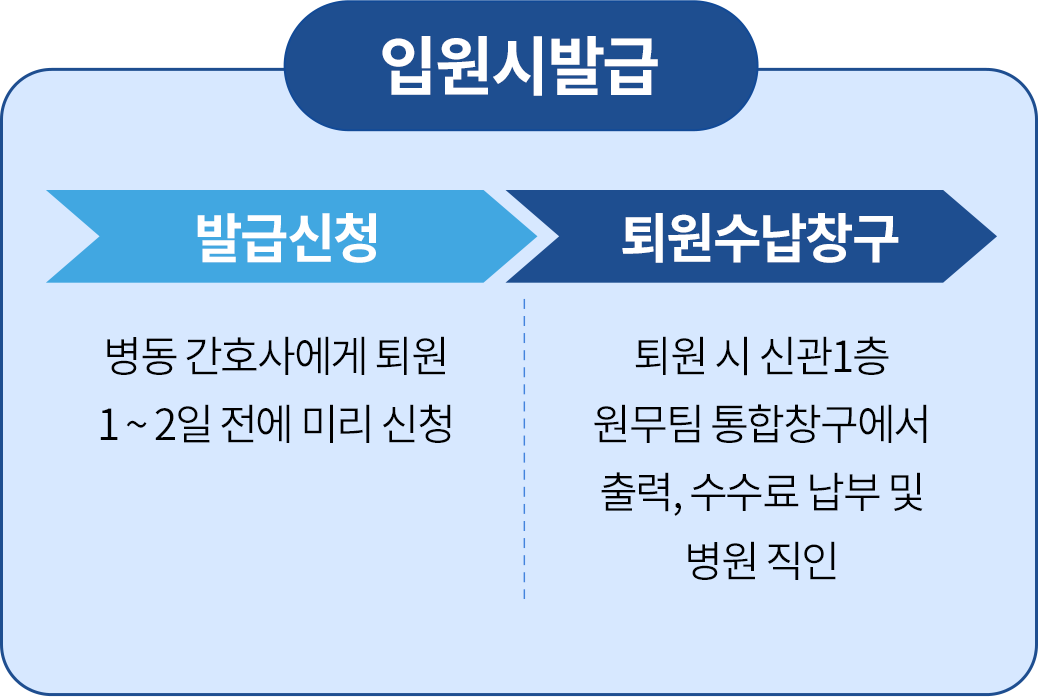 입원시발급

발급신청

병동 간호사에게 퇴원 1 ~ 2일 전에 미리 신청

퇴원수납창구

퇴원 시 신관1층 원무팀 통합창구에서 출력, 수수료 납부 및 병원 직인